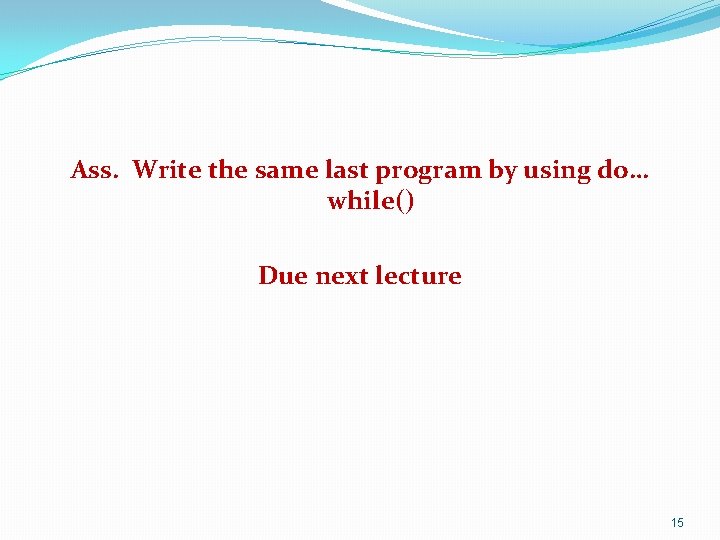 Ass. Write the same last program by using do… while()

Due next lecture

15